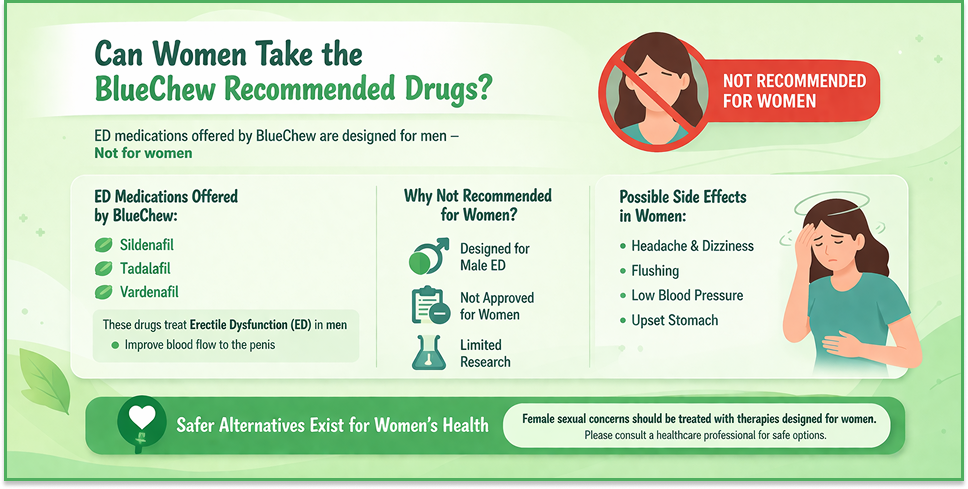 Can Women Take the BlueChew Recommended Drugs?

NOT RECOMMENDED FOR WOMEN

ED medications offered by BlueChew are designed for men – Not for women

ED Medications Offered by BlueChew:

Sildenafil
Tadalafil
Vardenafil

These drugs treat Erectile Dysfunction (ED) in men
Improve blood flow to the penis

Why Not Recommended for Women?

Designed for Male ED
Not Approved for Women
Limited Research

Possible Side Effects in Women:

Headache & Dizziness
Flushing
Low Blood Pressure
Upset Stomach

Safer Alternatives Exist for Women's Health

Female sexual concerns should be treated with therapies designed for women. Please consult a healthcare professional for safe options.